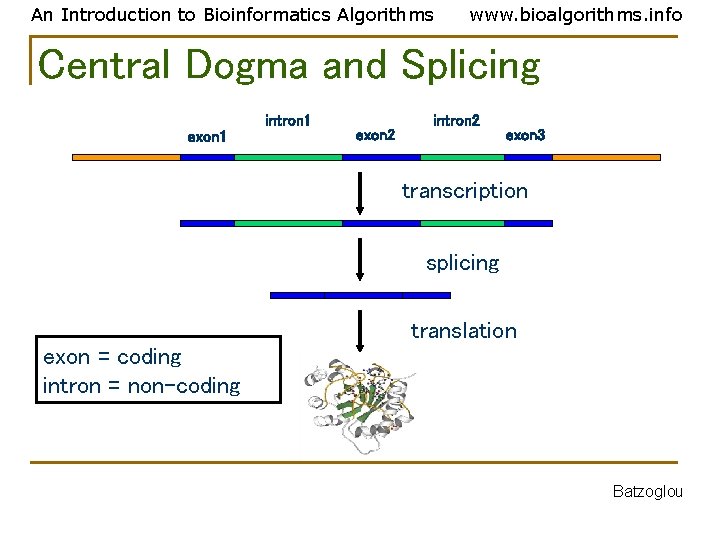 An Introduction to Bioinformatics Algorithms www.bioalgorithms.info

Central Dogma and Splicing

exon1 intron1 exon2 intron2 exon3

transcription

splicing

translation

exon = coding
intron = non-coding

Batzoglou